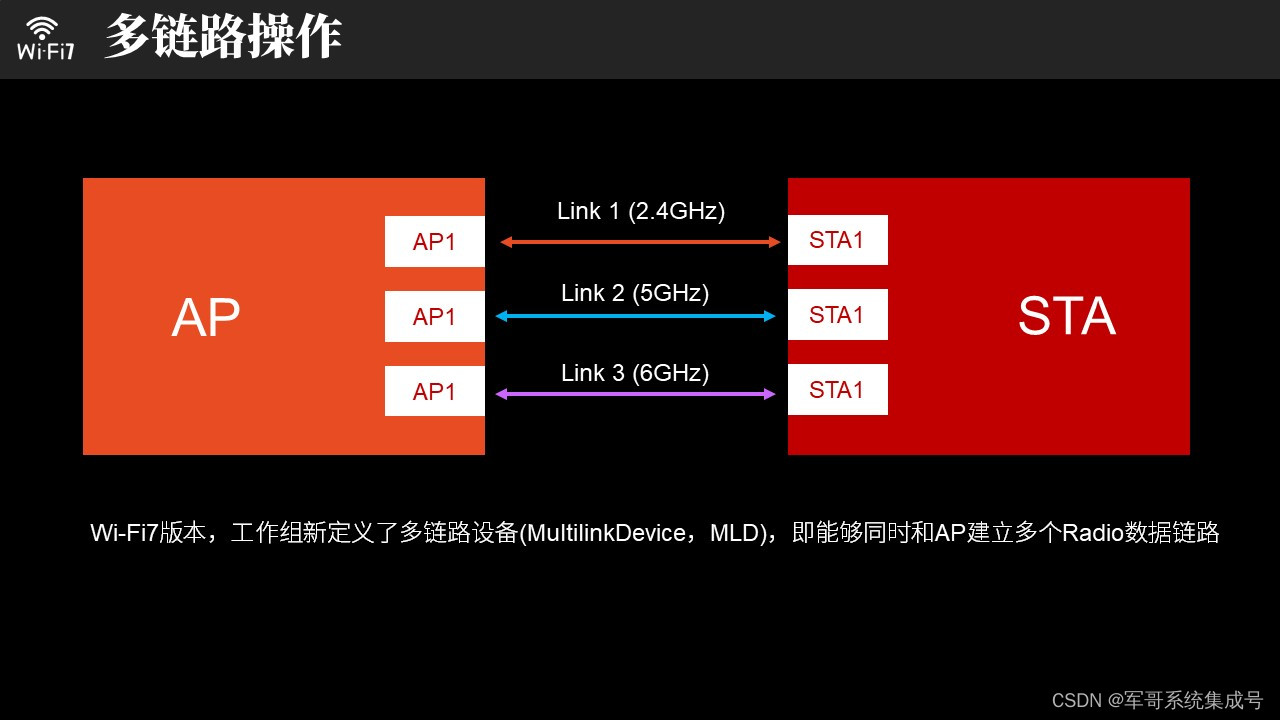 Wi-Fi7 多链路操作

AP

AP1

AP1

AP1

Link 1 (2.4GHz)

Link 2 (5GHz)

Link 3 (6GHz)

STA1

STA1

STA1

STA

Wi-Fi7版本，工作组新定义了多链路设备(MultilinkDevice，MLD)，即能够同时和AP建立多个Radio数据链路

CSDN @军哥系统集成号